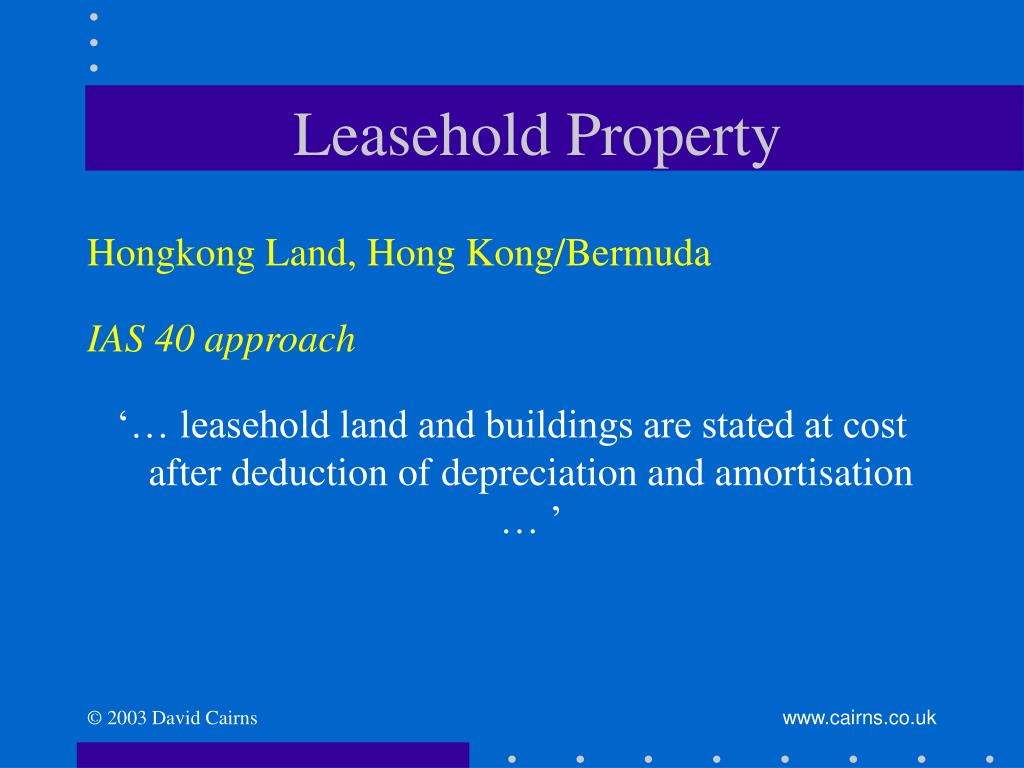 Leasehold Property

Hongkong Land, Hong Kong/Bermuda

IAS 40 approach

‘… leasehold land and buildings are stated at cost after deduction of depreciation and amortisation … ’

© 2003 David Cairns

www.cairns.co.uk